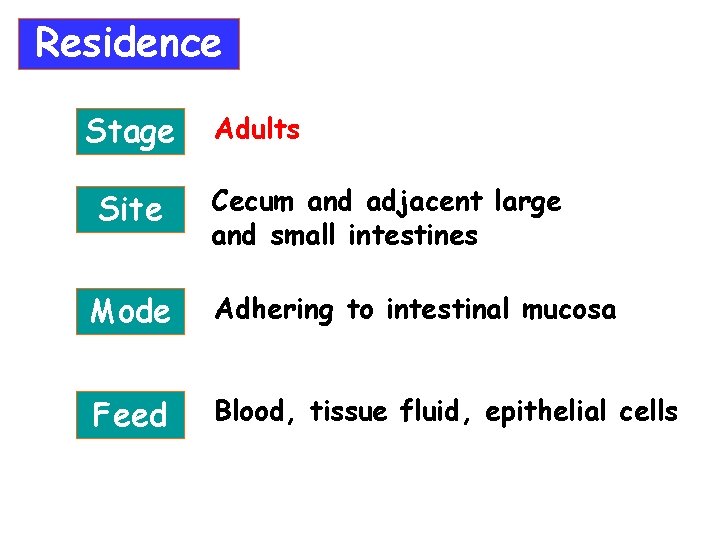 Residence

Stage Adults

Site Cecum and adjacent large and small intestines

Mode Adhering to intestinal mucosa

Feed Blood, tissue fluid, epithelial cells